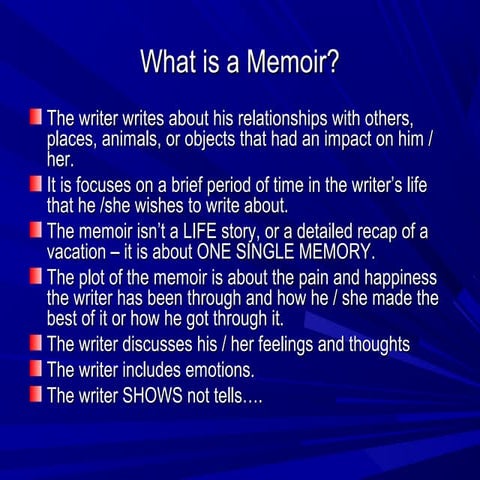 What is a Memoir?

The writer writes about his relationships with others, places, animals, or objects that had an impact on him / her.

It is focuses on a brief period of time in the writer's life that he /she wishes to write about.

The memoir isn't a LIFE story, or a detailed recap of a vacation – it is about ONE SINGLE MEMORY.

The plot of the memoir is about the pain and happiness the writer has been through and how he / she made the best of it or how he got through it.

The writer discusses his / her feelings and thoughts

The writer includes emotions.

The writer SHOWS not tells….